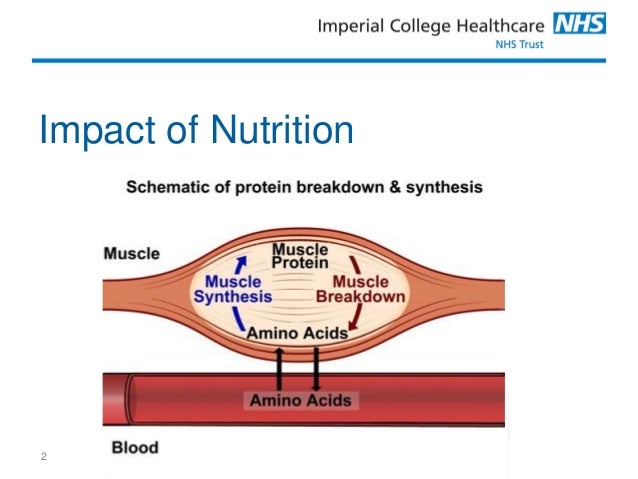 Imperial College Healthcare NHS
NHS Trust

Impact of Nutrition

Schematic of protein breakdown & synthesis

Muscle

Muscle Protein

Muscle Synthesis

Muscle Breakdown

Amino Acids

Amino Acids

Blood

2